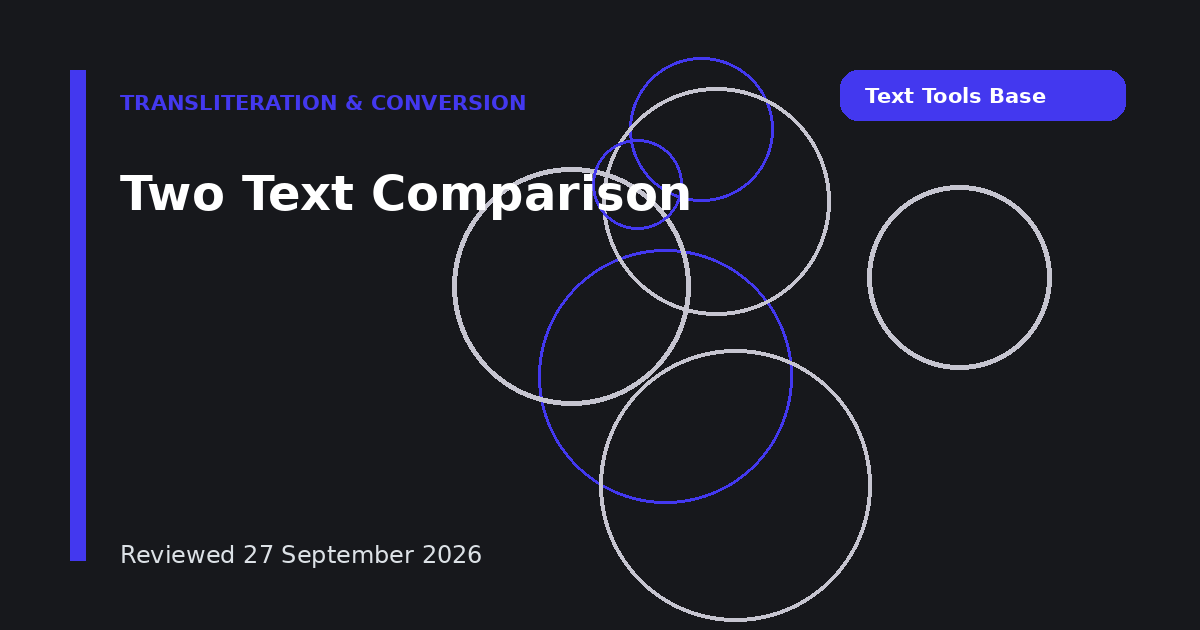 TRANSLITERATION & CONVERSION

Text Tools Base

Two Text Comparison

Reviewed 27 September 2026